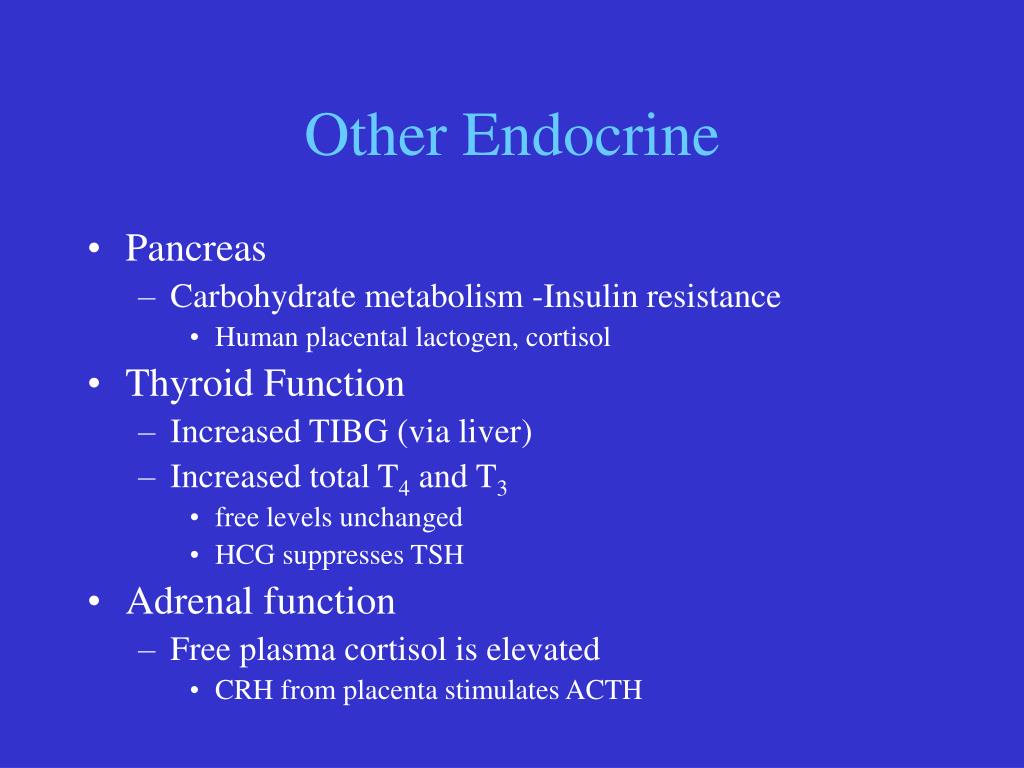 Other Endocrine

• Pancreas
– Carbohydrate metabolism -Insulin resistance
• Human placental lactogen, cortisol
• Thyroid Function
– Increased TIBG (via liver)
– Increased total $T_4$ and $T_3$
• free levels unchanged
• HCG suppresses TSH
• Adrenal function
– Free plasma cortisol is elevated
• CRH from placenta stimulates ACTH